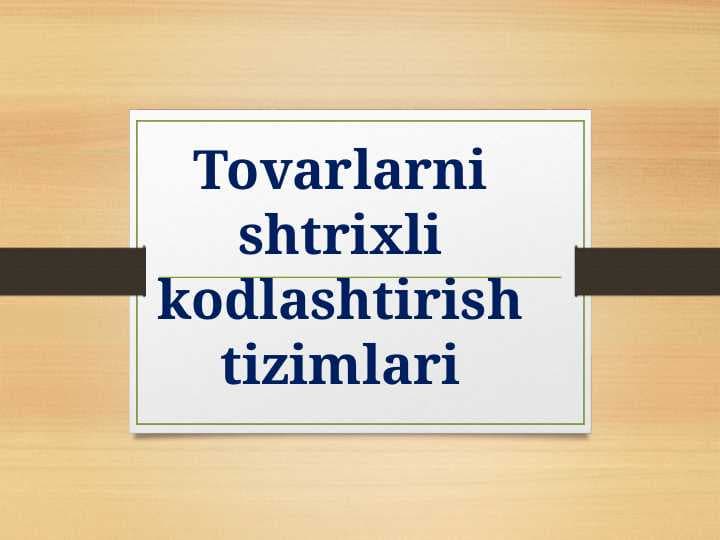 Tovarlarni shtrixli kodlashtirish tizimlari